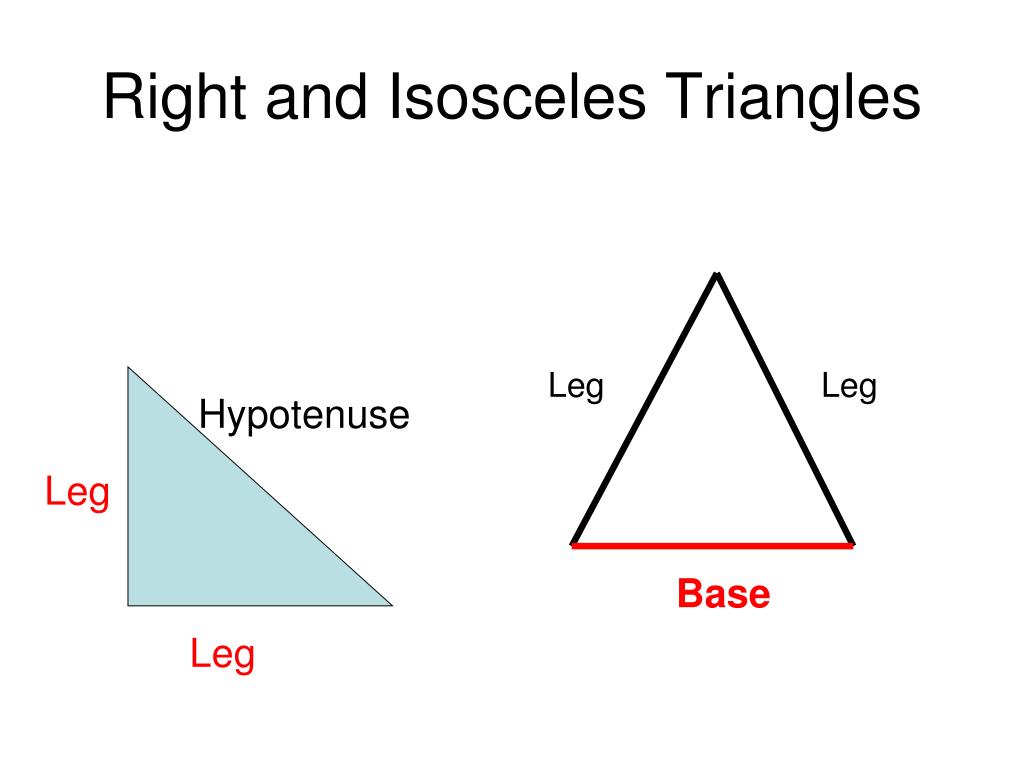 Right and Isosceles Triangles

Hypotenuse

Leg

Leg

Leg

Leg

Base